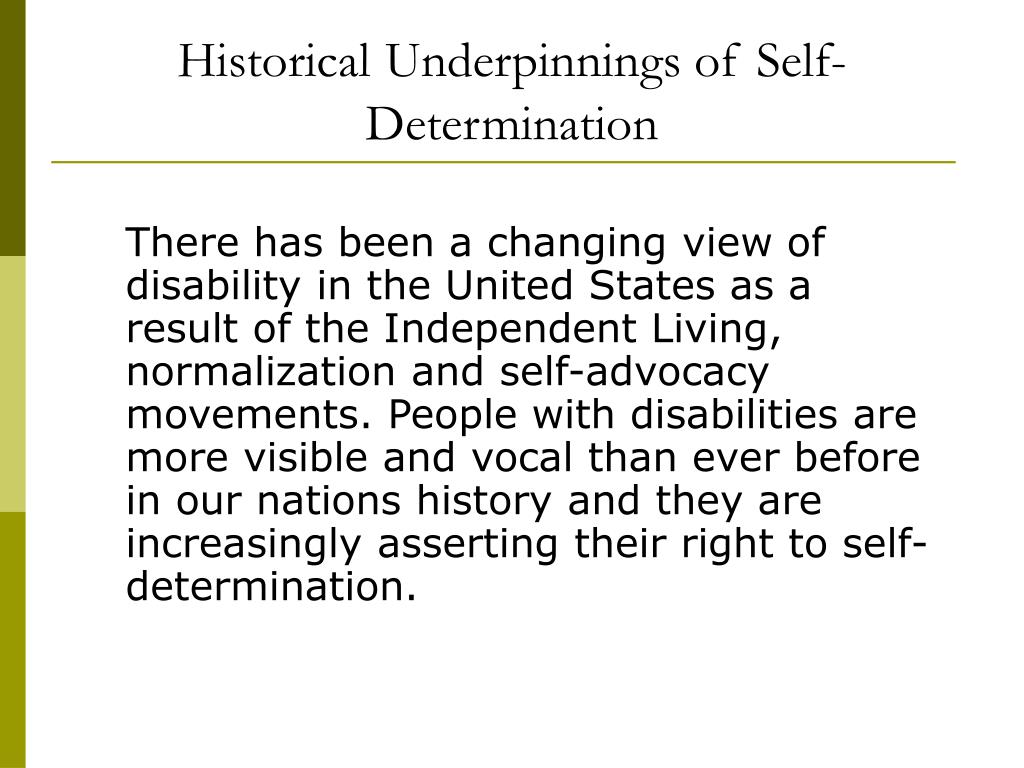 Historical Underpinnings of Self-Determination

There has been a changing view of disability in the United States as a result of the Independent Living, normalization and self-advocacy movements. People with disabilities are more visible and vocal than ever before in our nations history and they are increasingly asserting their right to self-determination.